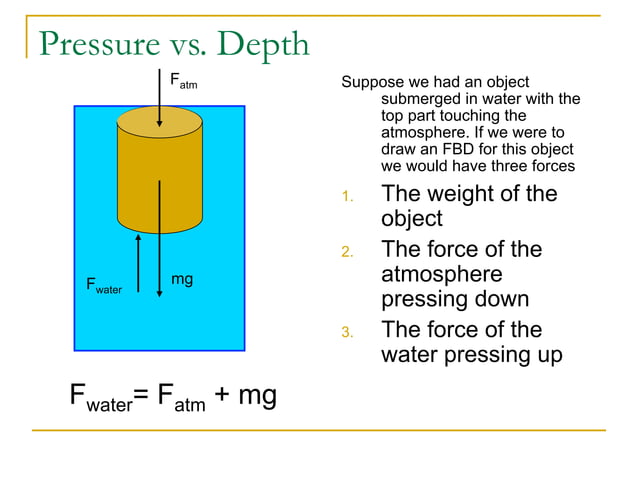 Pressure vs. Depth

$F_{atm}$

$F_{water}$

mg

$F_{water} = F_{atm} + mg$

Suppose we had an object submerged in water with the top part touching the atmosphere. If we were to draw an FBD for this object we would have three forces

1. The weight of the object
2. The force of the atmosphere pressing down
3. The force of the water pressing up